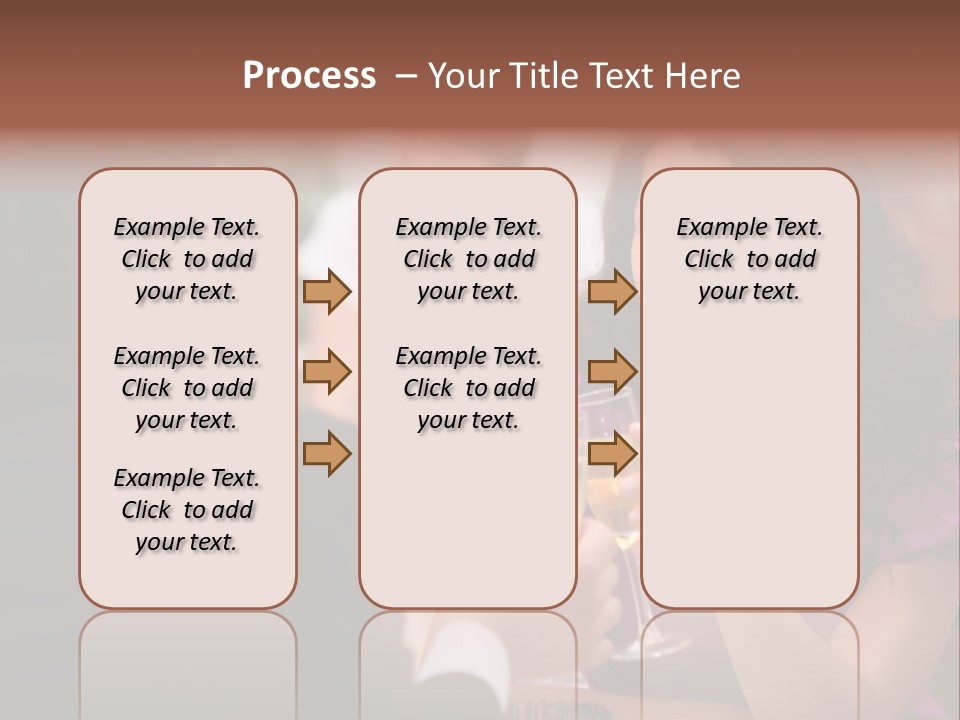 Process – Your Title Text Here

Example Text. Click to add your text.

Example Text. Click to add your text.

Example Text. Click to add your text.

Example Text. Click to add your text.

Example Text. Click to add your text.

Example Text. Click to add your text.